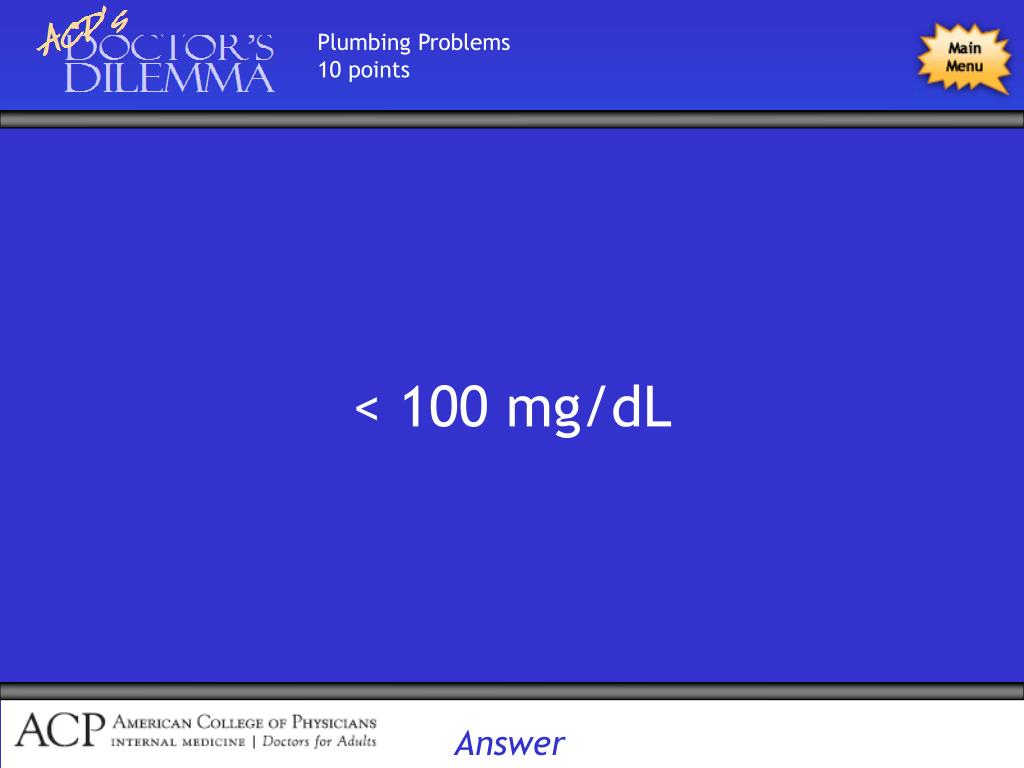 ACP's
DOCTOR'S
DILEMMA

Plumbing Problems
10 points

Main Menu

< 100 mg/dL

ACP AMERICAN COLLEGE OF PHYSICIANS
INTERNAL MEDICINE | Doctors for Adults

Answer